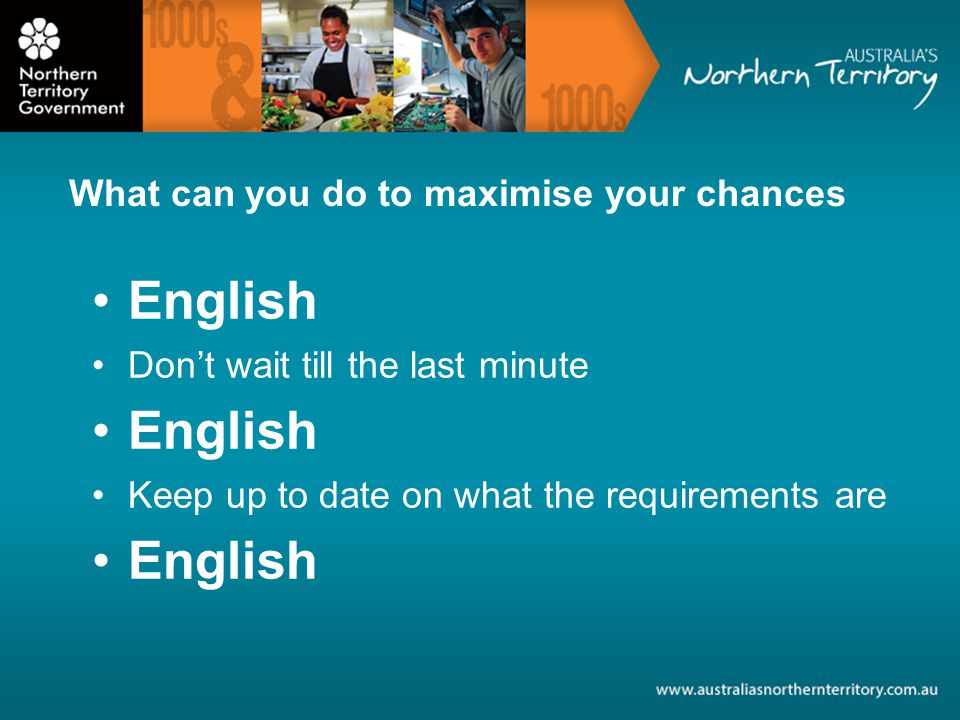 Northern Territory Government

1000s & 1000s

AUSTRALIA'S Northern Territory

What can you do to maximise your chances

• English
• Don't wait till the last minute
• English
• Keep up to date on what the requirements are
• English

www.australiasnorthernterritory.com.au